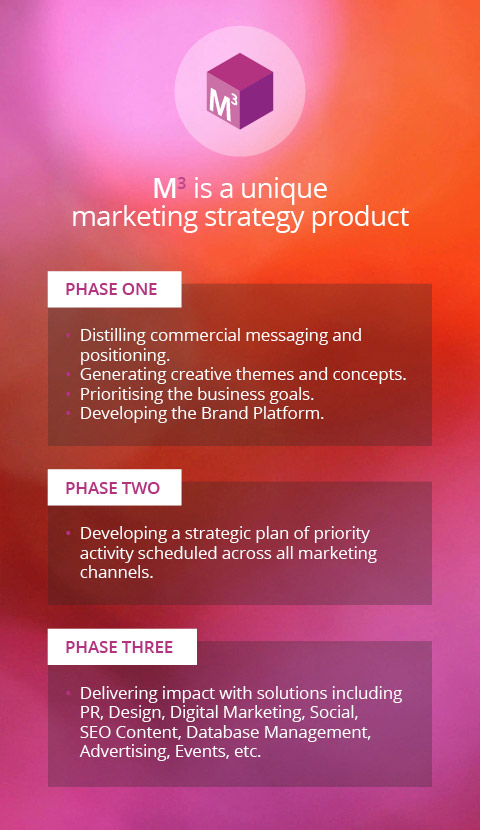 $M^3$

$M^3$ is a unique marketing strategy product

PHASE ONE

• Distilling commercial messaging and positioning.
• Generating creative themes and concepts.
• Prioritising the business goals.
• Developing the Brand Platform.

PHASE TWO

• Developing a strategic plan of priority activity scheduled across all marketing channels.

PHASE THREE

• Delivering impact with solutions including PR, Design, Digital Marketing, Social, SEO Content, Database Management, Advertising, Events, etc.